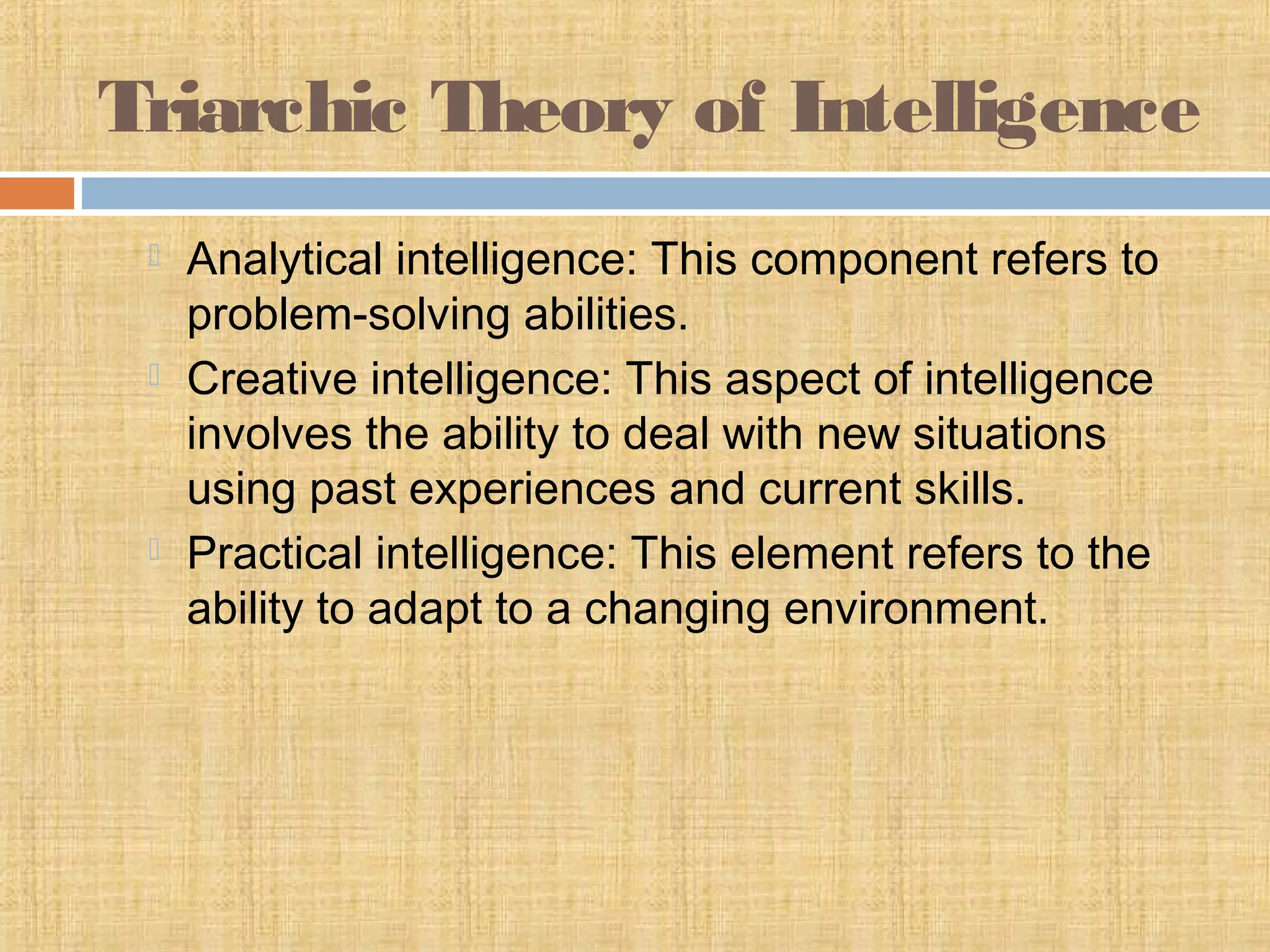 Triarchic Theory of Intelligence

Analytical intelligence: This component refers to problem-solving abilities.

Creative intelligence: This aspect of intelligence involves the ability to deal with new situations using past experiences and current skills.

Practical intelligence: This element refers to the ability to adapt to a changing environment.